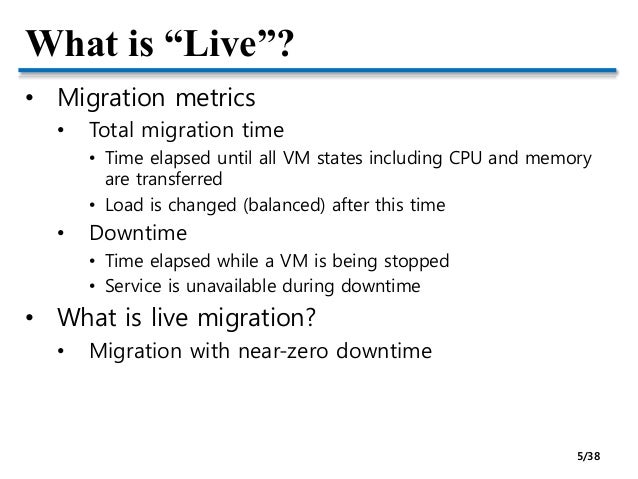 What is “Live”?

• Migration metrics
  • Total migration time
    • Time elapsed until all VM states including CPU and memory are transferred
    • Load is changed (balanced) after this time
  • Downtime
    • Time elapsed while a VM is being stopped
    • Service is unavailable during downtime
• What is live migration?
  • Migration with near-zero downtime

5/38